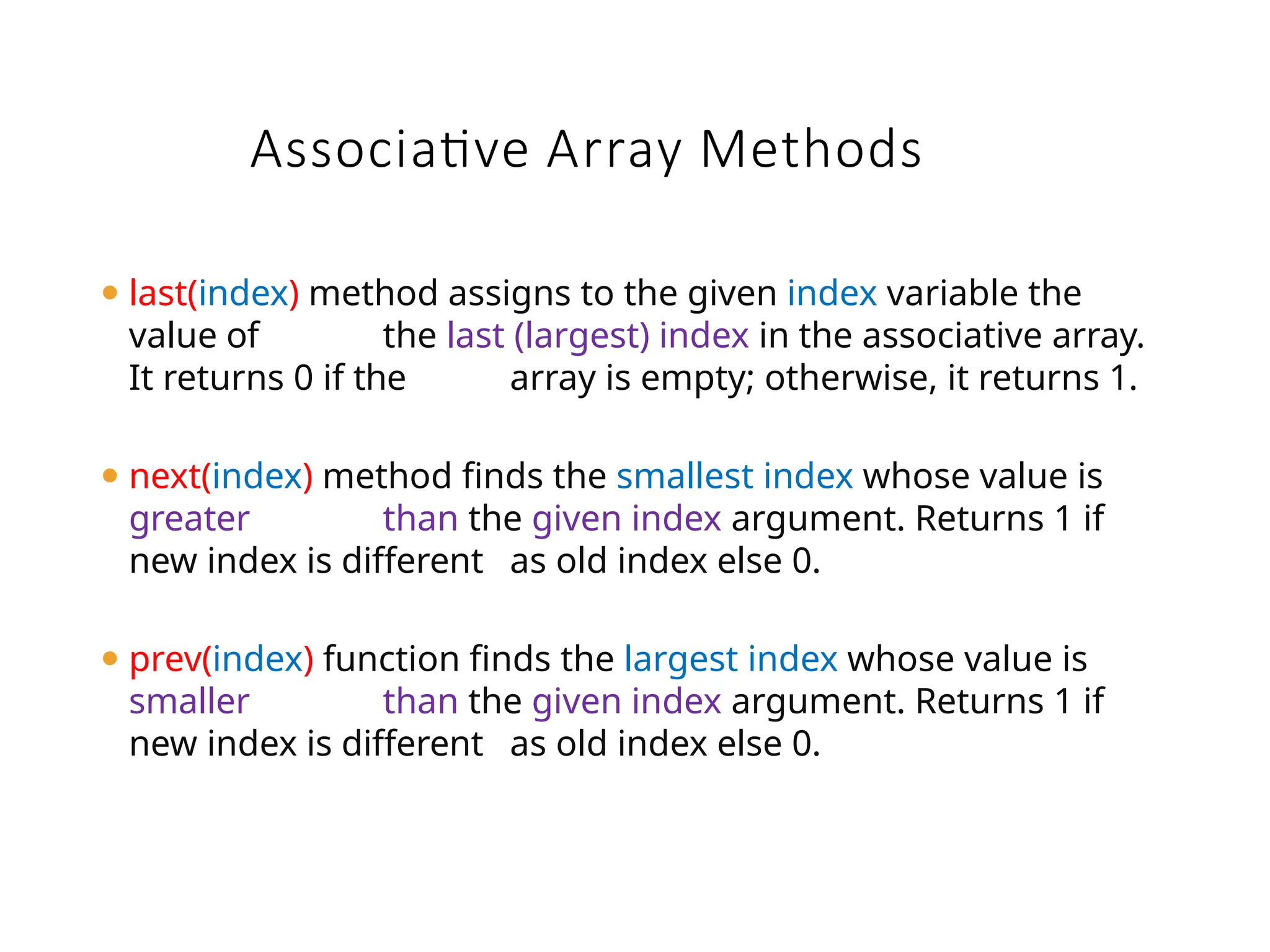 Associative Array Methods

• last(index) method assigns to the given index variable the value of the last (largest) index in the associative array. It returns 0 if the array is empty; otherwise, it returns 1.

• next(index) method finds the smallest index whose value is greater than the given index argument. Returns 1 if new index is different as old index else 0.

• prev(index) function finds the largest index whose value is smaller than the given index argument. Returns 1 if new index is different as old index else 0.